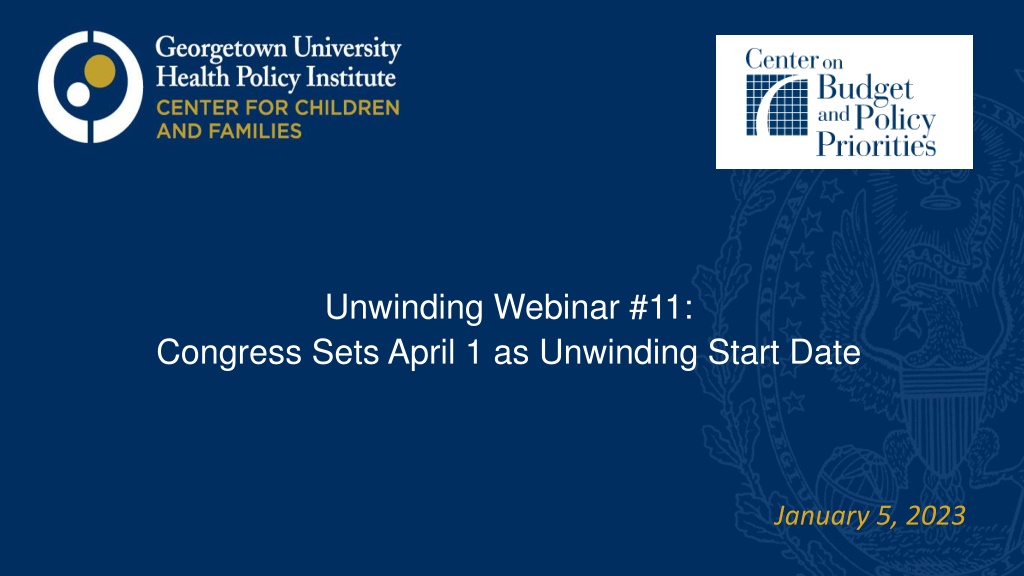 Georgetown University
Health Policy Institute
CENTER FOR CHILDREN
AND FAMILIES

Center on
Budget
and Policy
Priorities

Unwinding Webinar #11:
Congress Sets April 1 as Unwinding Start Date

January 5, 2023